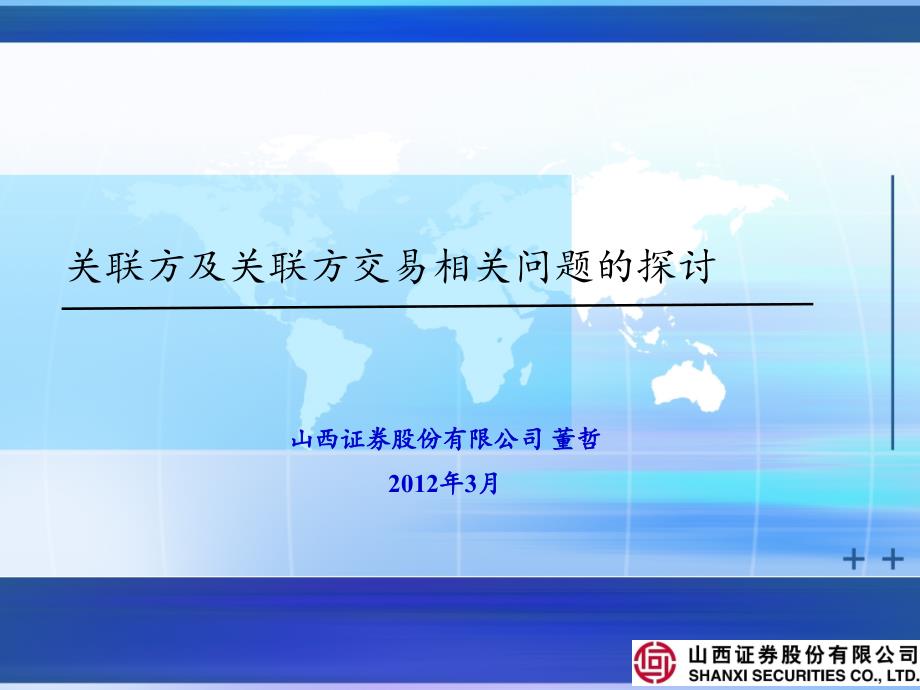 关联方及关联方交易相关问题的探讨

山西证券股份有限公司 董哲

2012年3月

山西证券股份有限公司
SHANXI SECURITIES CO., LTD.